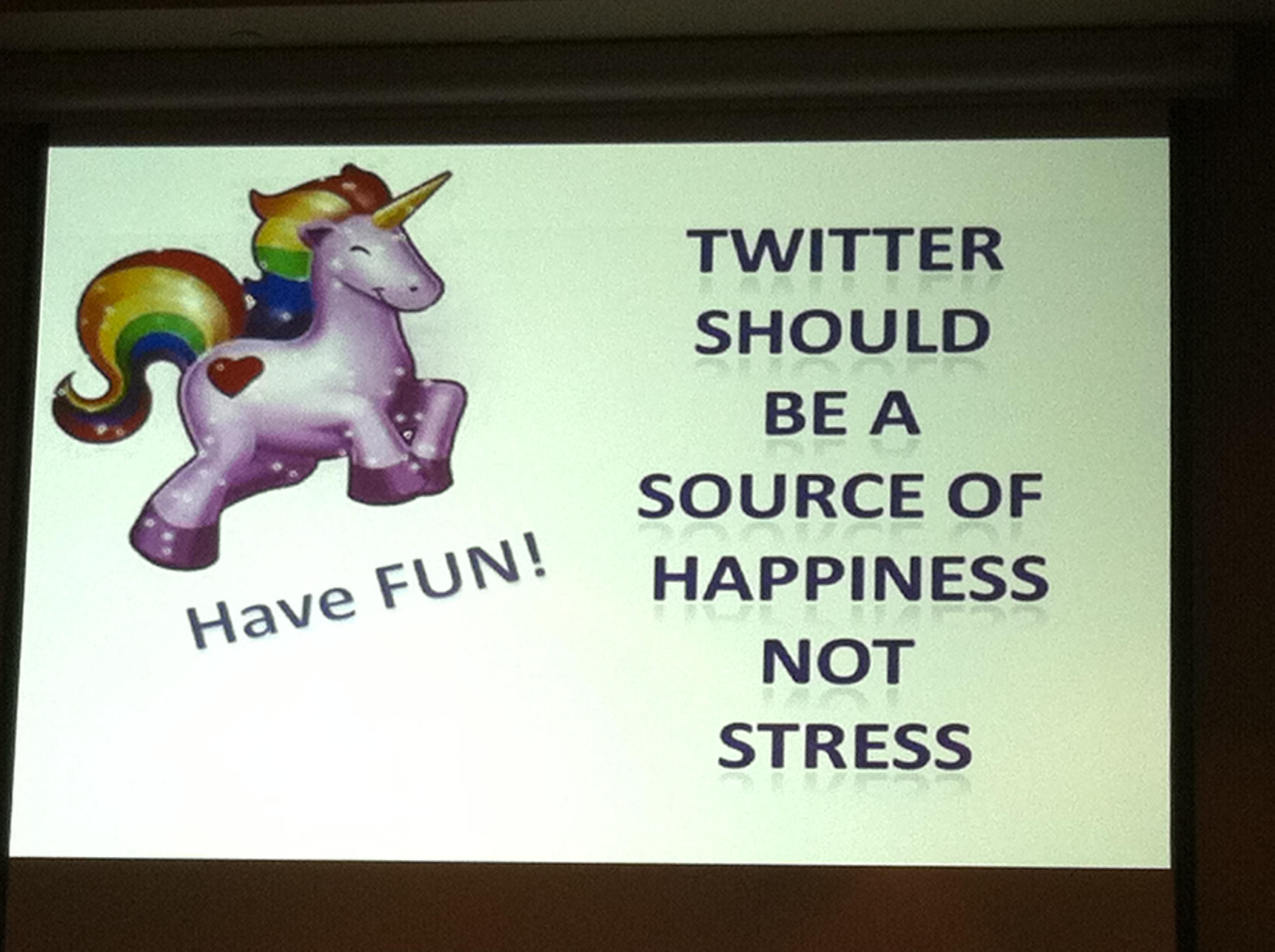 Have FUN!

TWITTER
SHOULD
BE A
SOURCE OF
HAPPINESS
NOT
STRESS